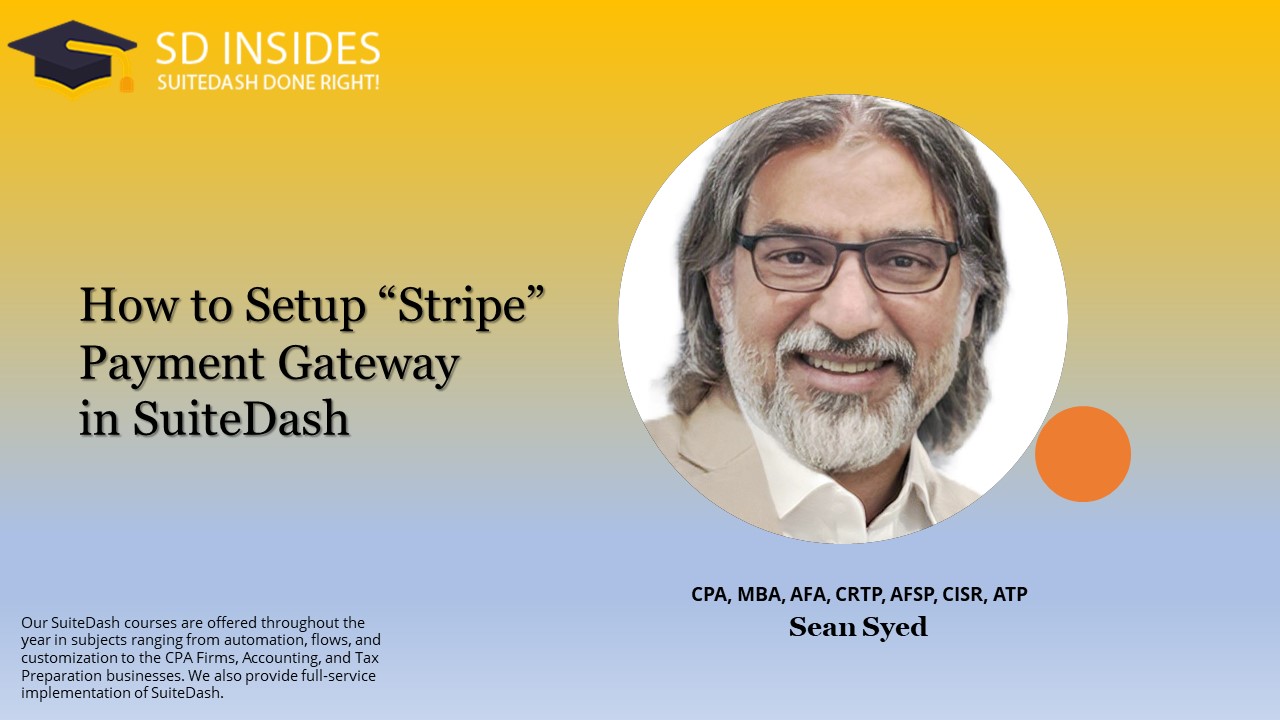 SD INSIDES
SUITEDASH DONE RIGHT!

How to Setup “Stripe” Payment Gateway in SuiteDash

CPA, MBA, AFA, CRTP, AFSP, CISR, ATP
Sean Syed

Our SuiteDash courses are offered throughout the year in subjects ranging from automation, flows, and customization to the CPA Firms, Accounting, and Tax Preparation businesses. We also provide full-service implementation of SuiteDash.